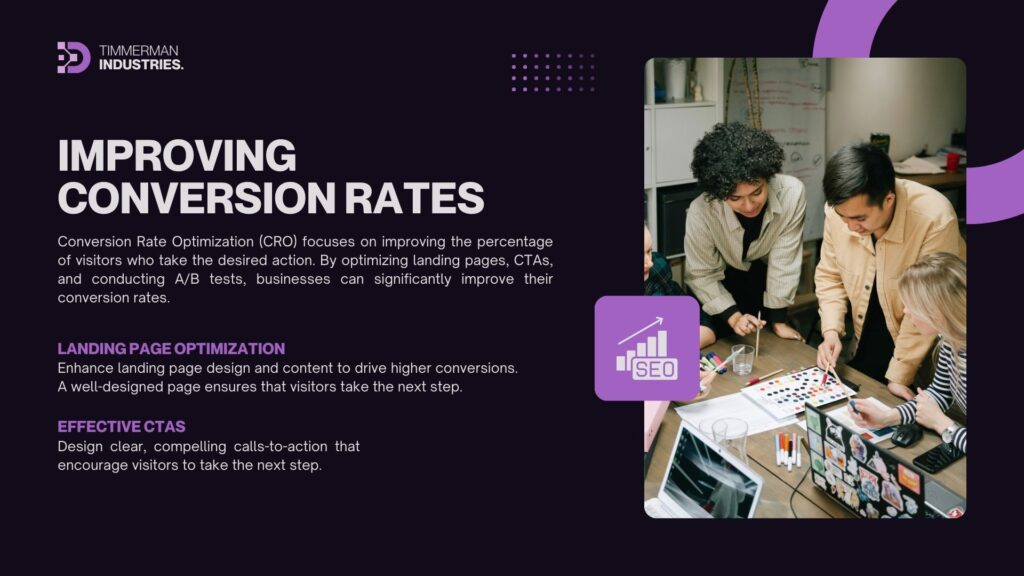 TIMMERMAN INDUSTRIES.

IMPROVING CONVERSION RATES

Conversion Rate Optimization (CRO) focuses on improving the percentage of visitors who take the desired action. By optimizing landing pages, CTAs, and conducting A/B tests, businesses can significantly improve their conversion rates.

LANDING PAGE OPTIMIZATION
Enhance landing page design and content to drive higher conversions. A well-designed page ensures that visitors take the next step.

EFFECTIVE CTAS
Design clear, compelling calls-to-action that encourage visitors to take the next step.

SEO